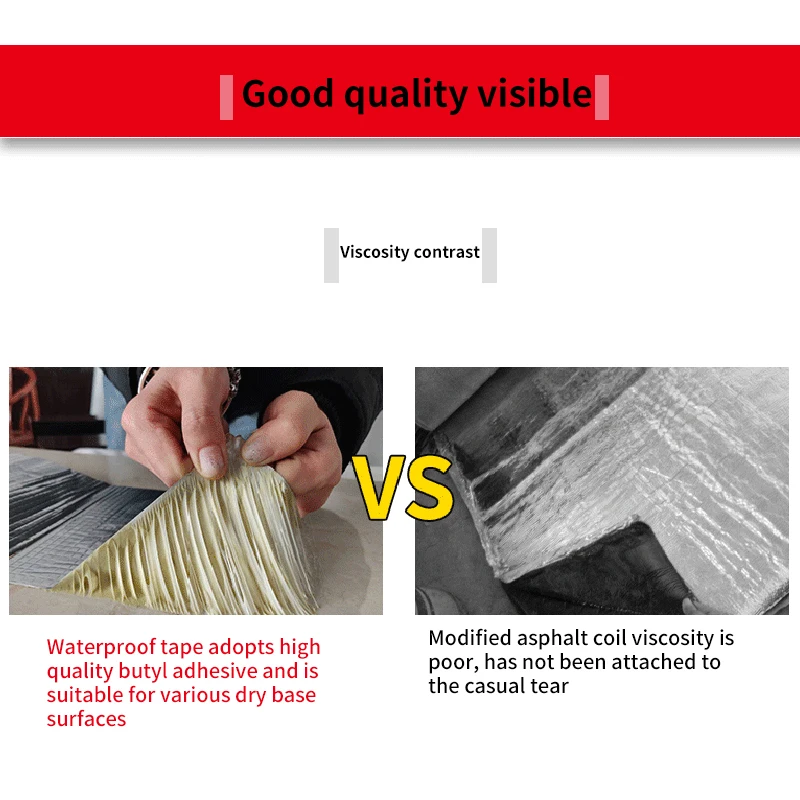 Good quality visible

Viscosity contrast

VS

Waterproof tape adopts high quality butyl adhesive and is suitable for various dry base surfaces

Modified asphalt coil viscosity is poor, has not been attached to the casual tear